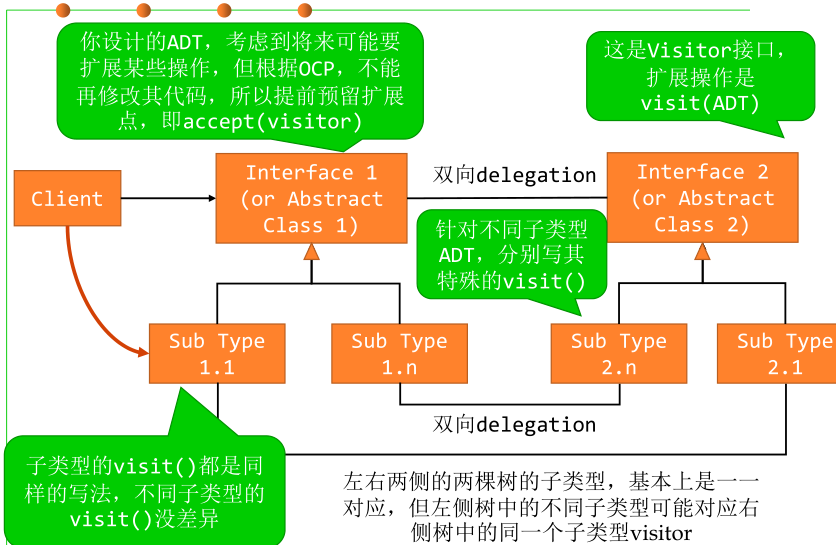 你设计的ADT，考虑到将来可能要扩展某些操作，但根据OCP，不能再修改其代码，所以提前预留扩展点，即accept(visitor)

这是Visitor接口，扩展操作是visit(ADT)

Client

Interface 1 (or Abstract Class 1)

双向delegation

Interface 2 (or Abstract Class 2)

针对不同子类型ADT，分别写其特殊的visit()

Sub Type 1.1

Sub Type 1.n

Sub Type 2.n

Sub Type 2.1

双向delegation

子类型的visit()都是同样的写法，不同子类型的visit()没差异

左右两侧的两棵树的子类型，基本上是一一对应，但左侧树中的不同子类型可能对应右侧树中的同一个子类型visitor